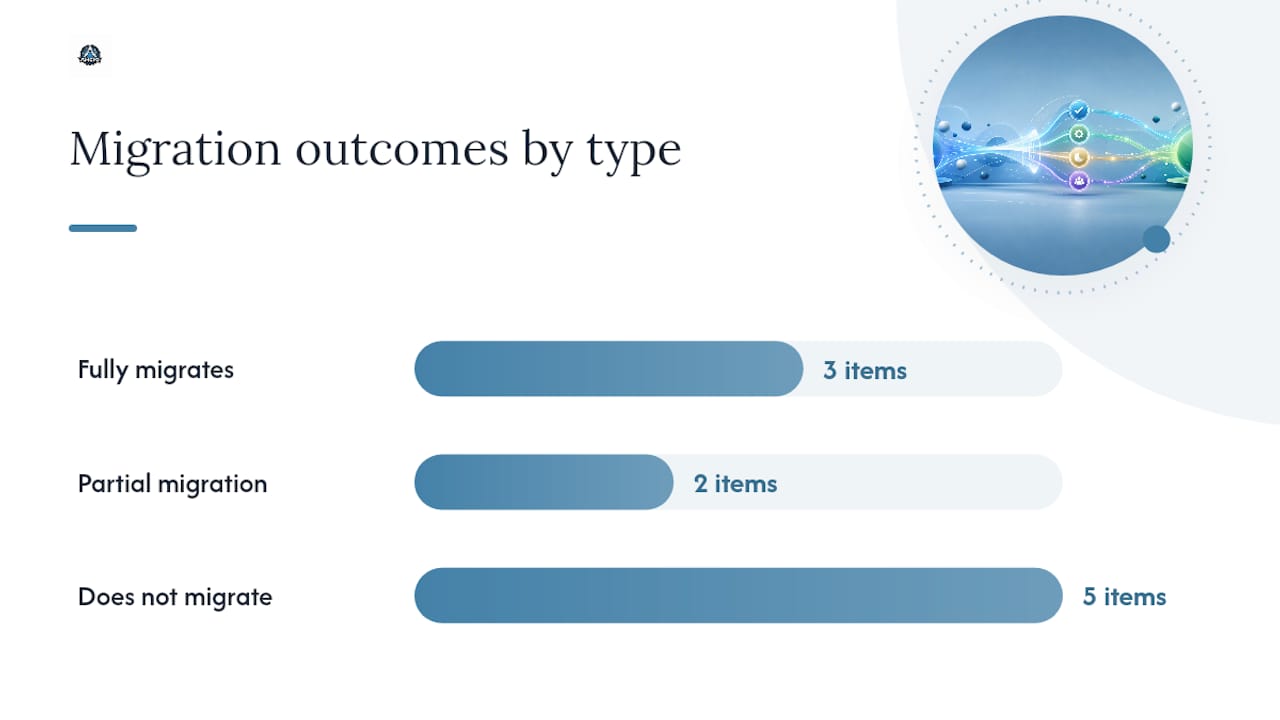 Migration outcomes by type

Fully migrates
3 items

Partial migration
2 items

Does not migrate
5 items